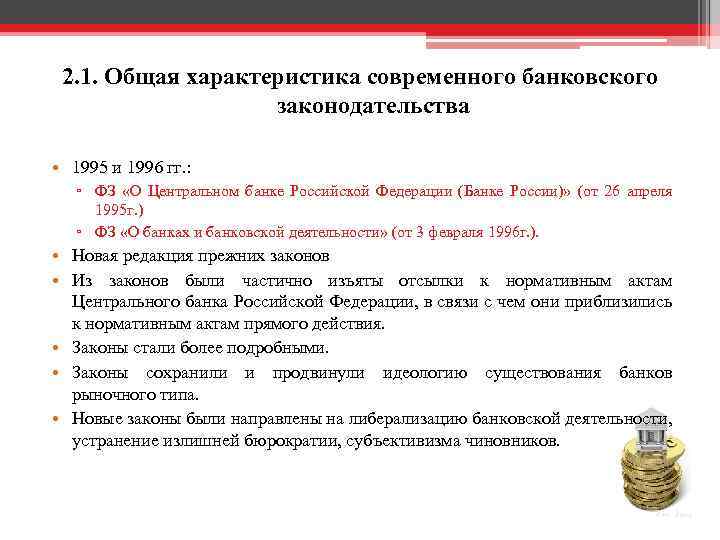 2.1. Общая характеристика современного банковского законодательства

• 1995 и 1996 гг.:
 ▫ ФЗ «О Центральном банке Российской Федерации (Банке России)» (от 26 апреля 1995г.)
 ▫ ФЗ «О банках и банковской деятельности» (от 3 февраля 1996г.).
• Новая редакция прежних законов
• Из законов были частично изъяты отсылки к нормативным актам Центрального банка Российской Федерации, в связи с чем они приблизились к нормативным актам прямого действия.
• Законы стали более подробными.
• Законы сохранили и продвинули идеологию существования банков рыночного типа.
• Новые законы были направлены на либерализацию банковской деятельности, устранение излишней бюрократии, субъективизма чиновников.